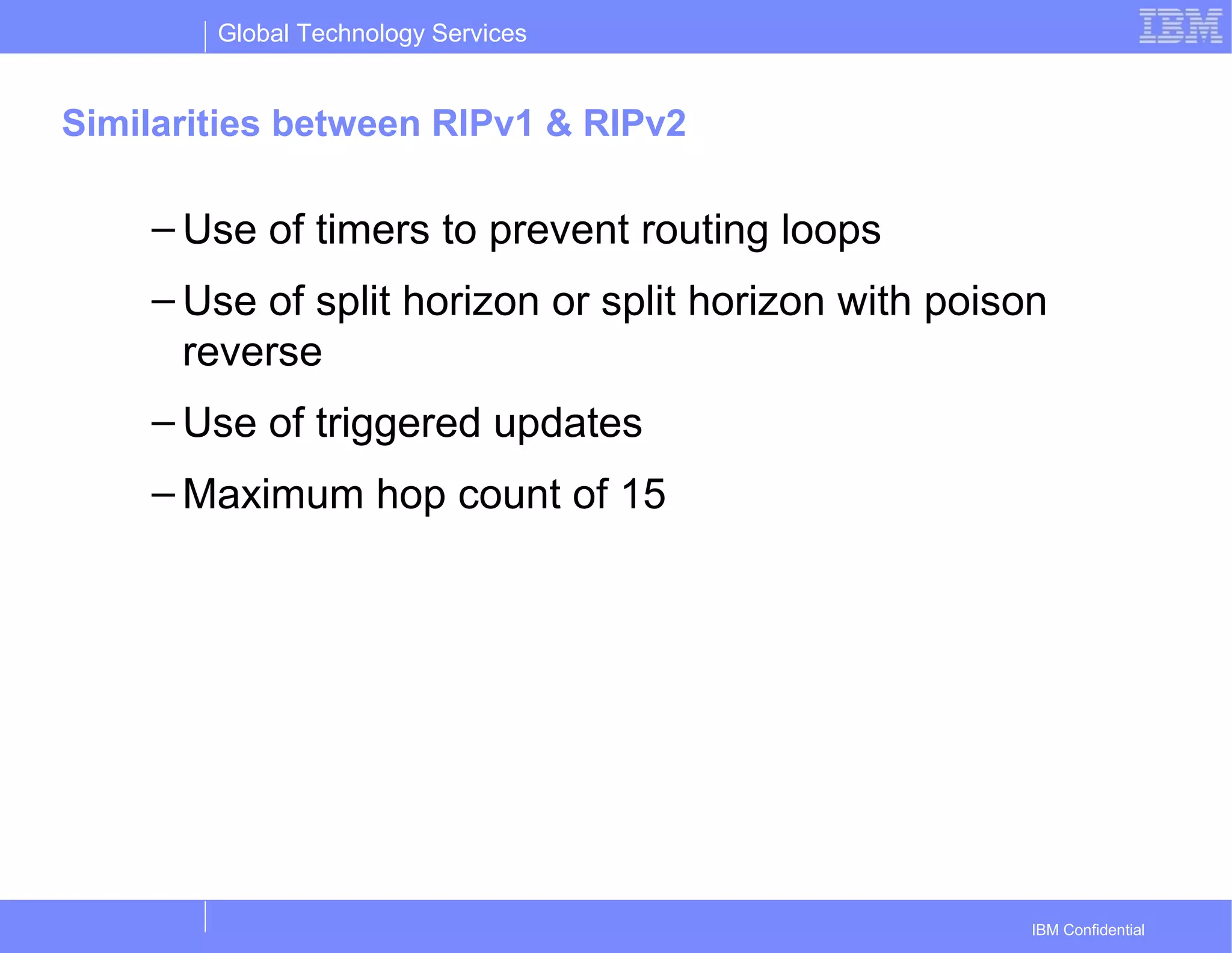 Global Technology Services

IBM

Similarities between RIPv1 & RIPv2

– Use of timers to prevent routing loops

– Use of split horizon or split horizon with poison reverse

– Use of triggered updates

– Maximum hop count of 15

IBM Confidential